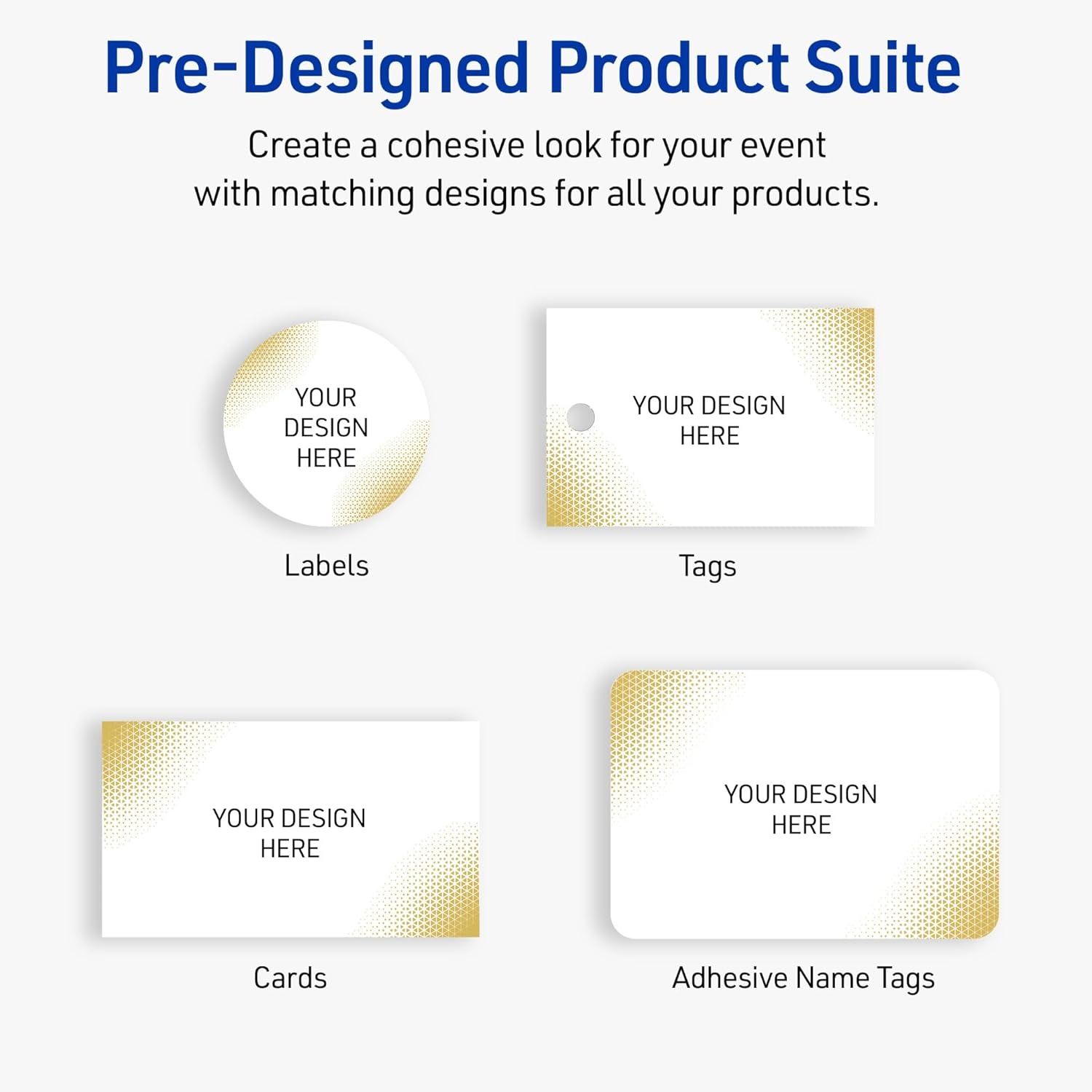 Pre-Designed Product Suite

Create a cohesive look for your event with matching designs for all your products.

YOUR
DESIGN
HERE

Labels

YOUR DESIGN
HERE

Tags

YOUR DESIGN
HERE

Cards

YOUR DESIGN
HERE

Adhesive Name Tags